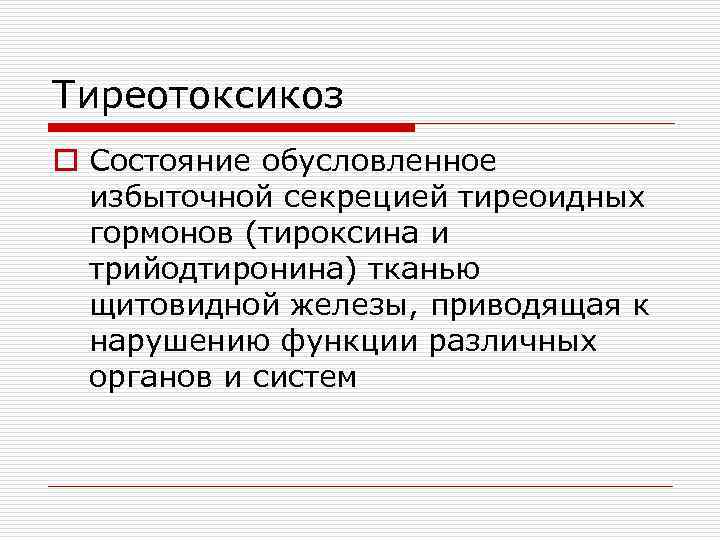 Тиреотоксикоз

Состояние обусловленное избыточной секрецией тиреоидных гормонов (тироксина и трийодтиронина) тканью щитовидной железы, приводящая к нарушению функции различных органов и систем